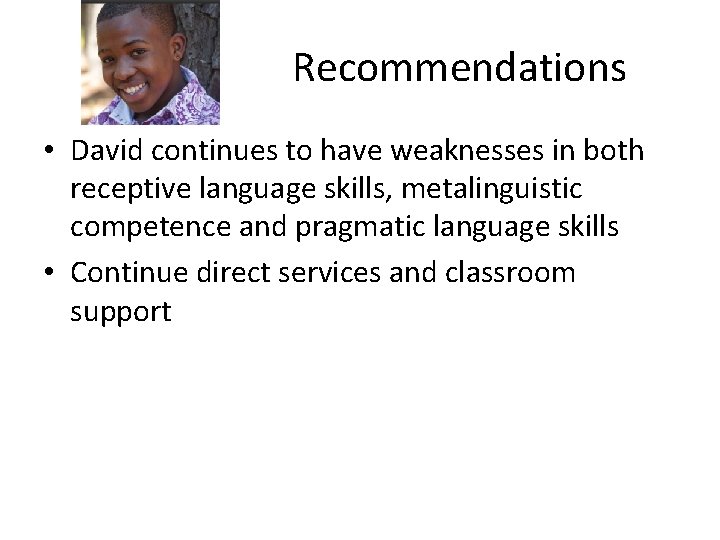 Recommendations

• David continues to have weaknesses in both receptive language skills, metalinguistic competence and pragmatic language skills

• Continue direct services and classroom support